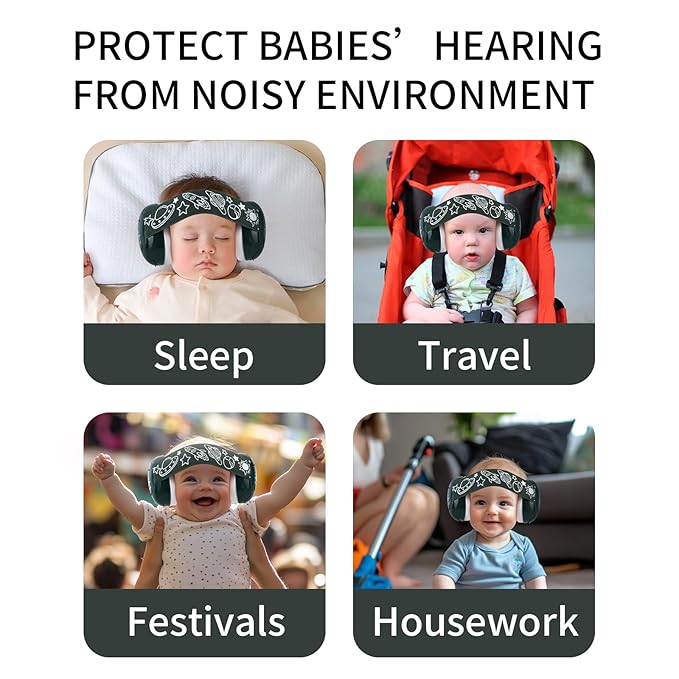 PROTECT BABIES’ HEARING FROM NOISY ENVIRONMENT

Sleep

Travel

Festivals

Housework